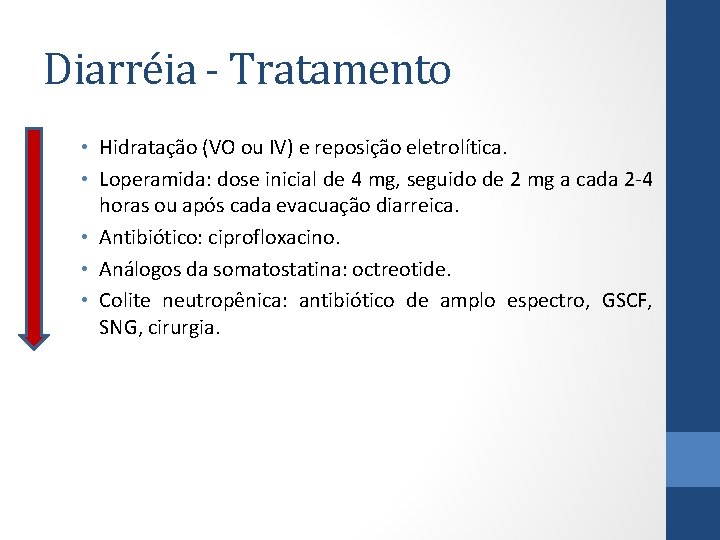 Diarréia - Tratamento

• Hidratação (VO ou IV) e reposição eletrolítica.
• Loperamida: dose inicial de 4 mg, seguido de 2 mg a cada 2-4 horas ou após cada evacuação diarreica.
• Antibiótico: ciprofloxacino.
• Análogos da somatostatina: octreotide.
• Colite neutropênica: antibiótico de amplo espectro, GSCF, SNG, cirurgia.